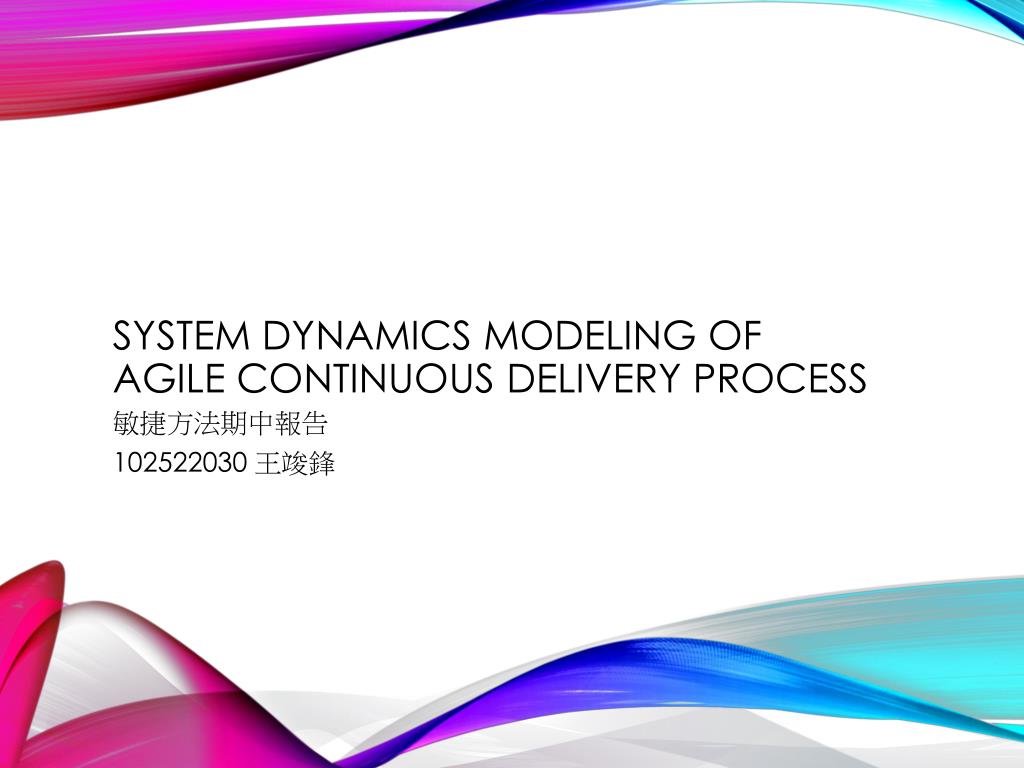 SYSTEM DYNAMICS MODELING OF AGILE CONTINUOUS DELIVERY PROCESS

敏捷方法期中報告

102522030 王竣鋒